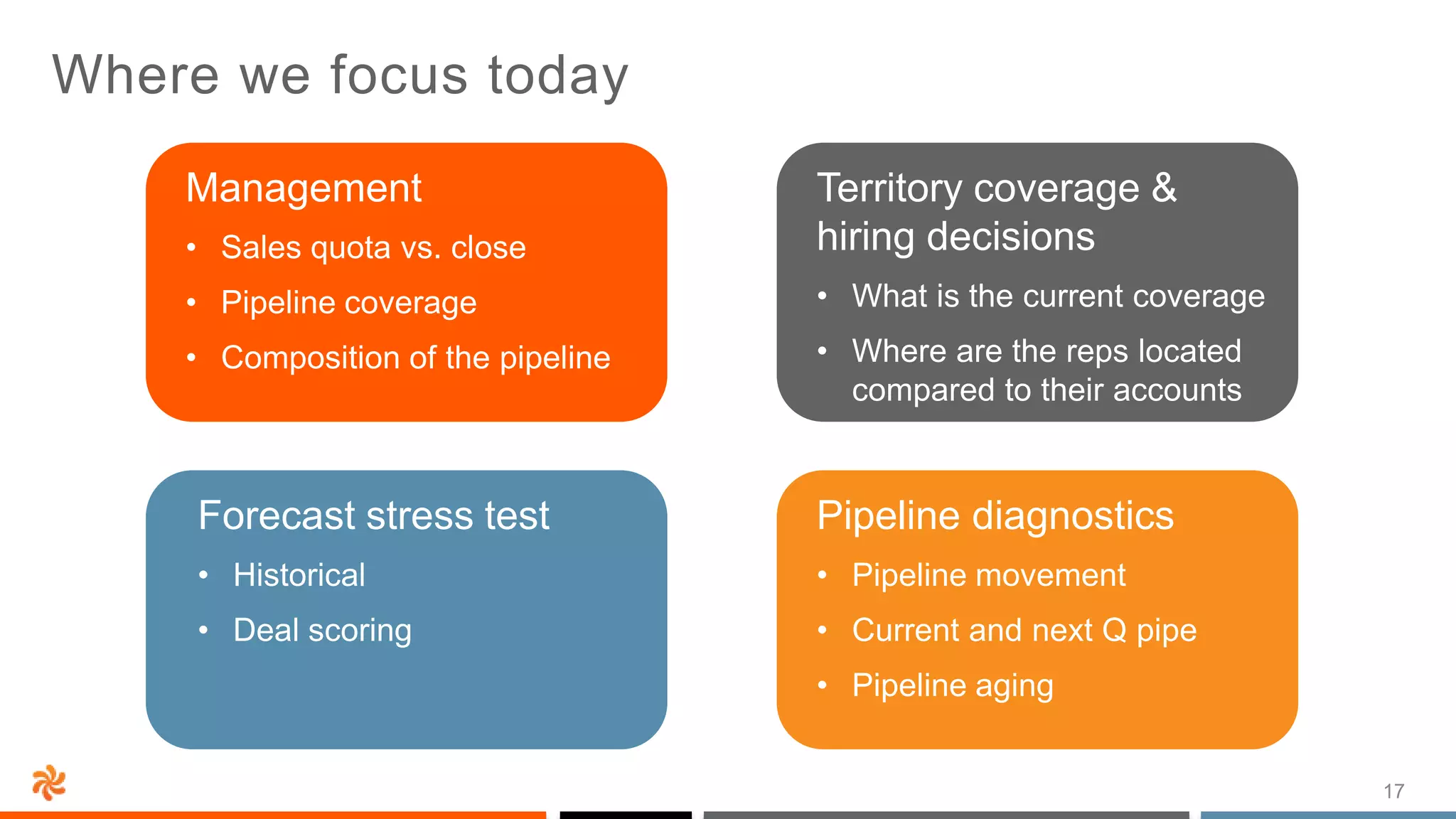 Where we focus today

Management
• Sales quota vs. close
• Pipeline coverage
• Composition of the pipeline

Territory coverage & hiring decisions
• What is the current coverage
• Where are the reps located compared to their accounts

Forecast stress test
• Historical
• Deal scoring

Pipeline diagnostics
• Pipeline movement
• Current and next Q pipe
• Pipeline aging

17